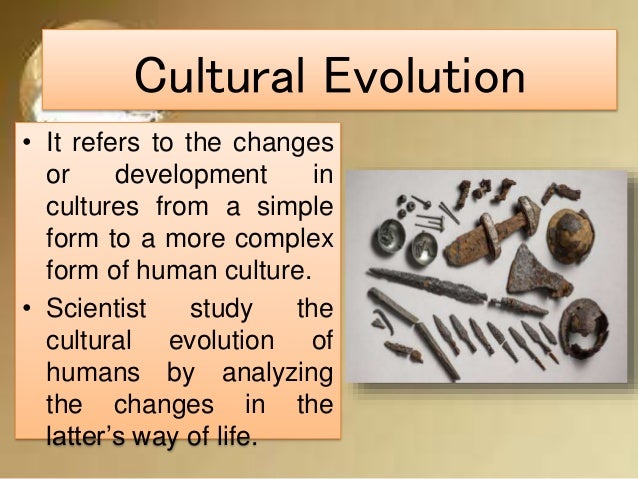 Cultural Evolution

• It refers to the changes or development in cultures from a simple form to a more complex form of human culture.
• Scientist study the cultural evolution of humans by analyzing the changes in the latter's way of life.